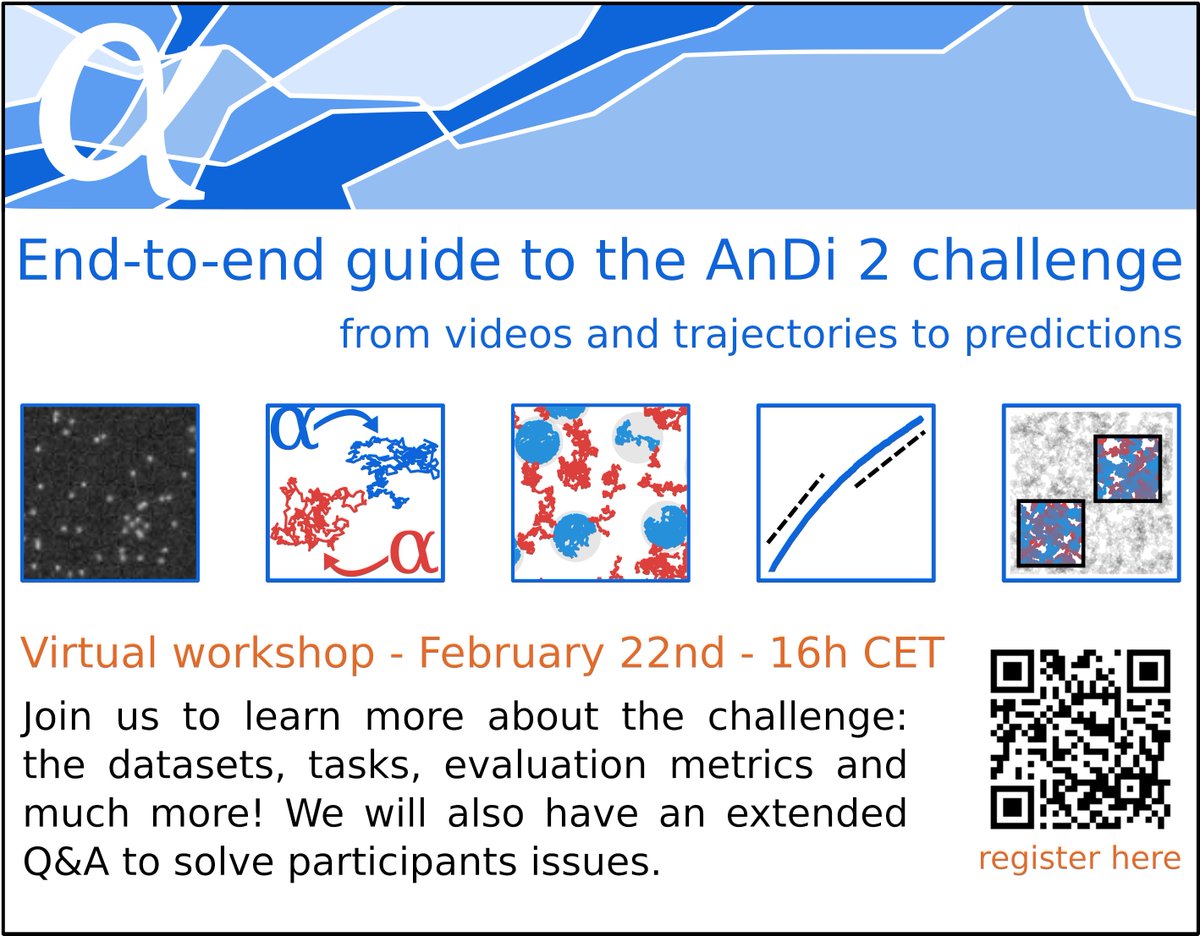 $\alpha$

End-to-end guide to the AnDi 2 challenge

from videos and trajectories to predictions

$\alpha$

$\alpha$

Virtual workshop - February 22nd - 16h CET

Join us to learn more about the challenge: the datasets, tasks, evaluation metrics and much more! We will also have an extended Q&A to solve participants issues.

register here